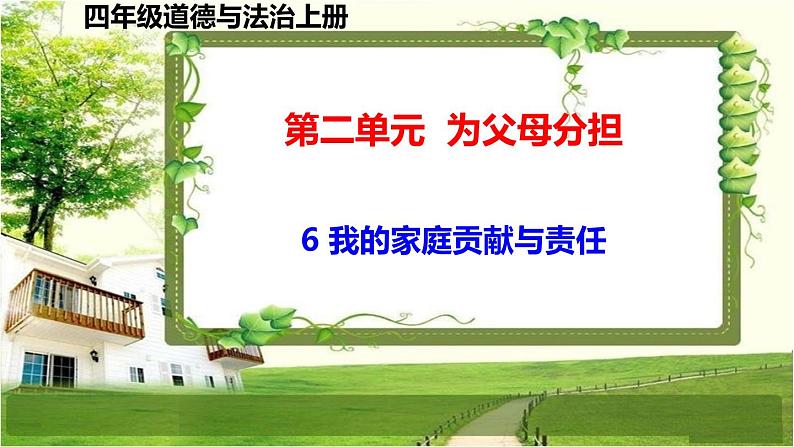 四年级道德与法治上册

第二单元 为父母分担

6 我的家庭贡献与责任